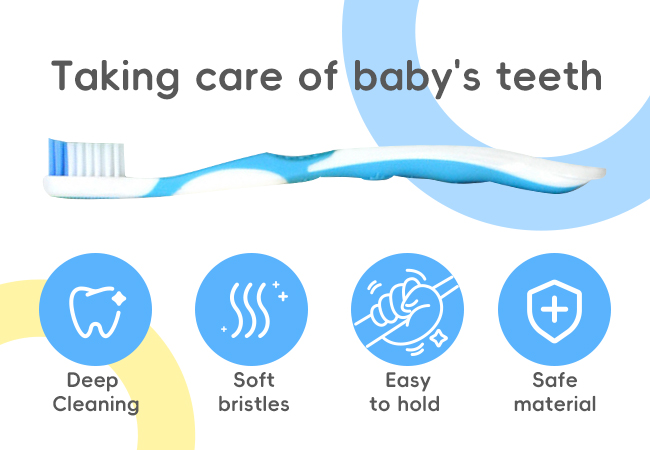 Taking care of baby's teeth

Deep Cleaning

Soft bristles

Easy to hold

Safe material